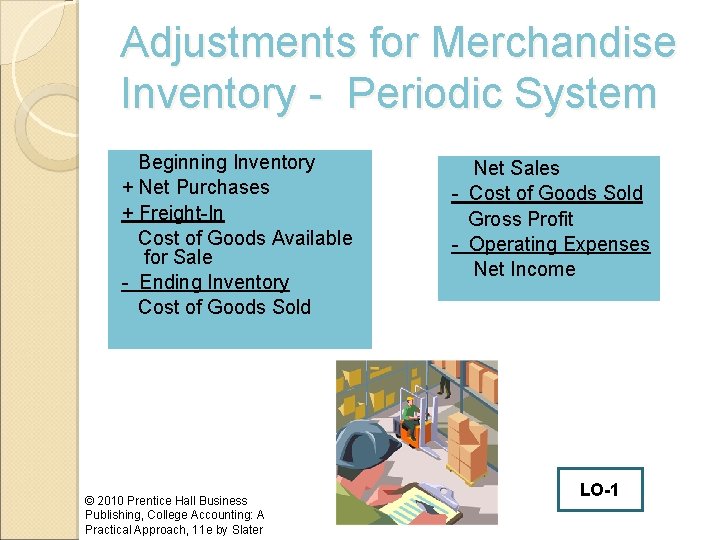 Adjustments for Merchandise Inventory - Periodic System

Beginning Inventory
+ Net Purchases
+ Freight-In
Cost of Goods Available for Sale
- Ending Inventory
Cost of Goods Sold

Net Sales
- Cost of Goods Sold
Gross Profit
- Operating Expenses
Net Income

LO-1

© 2010 Prentice Hall Business Publishing, College Accounting: A Practical Approach, 11e by Slater